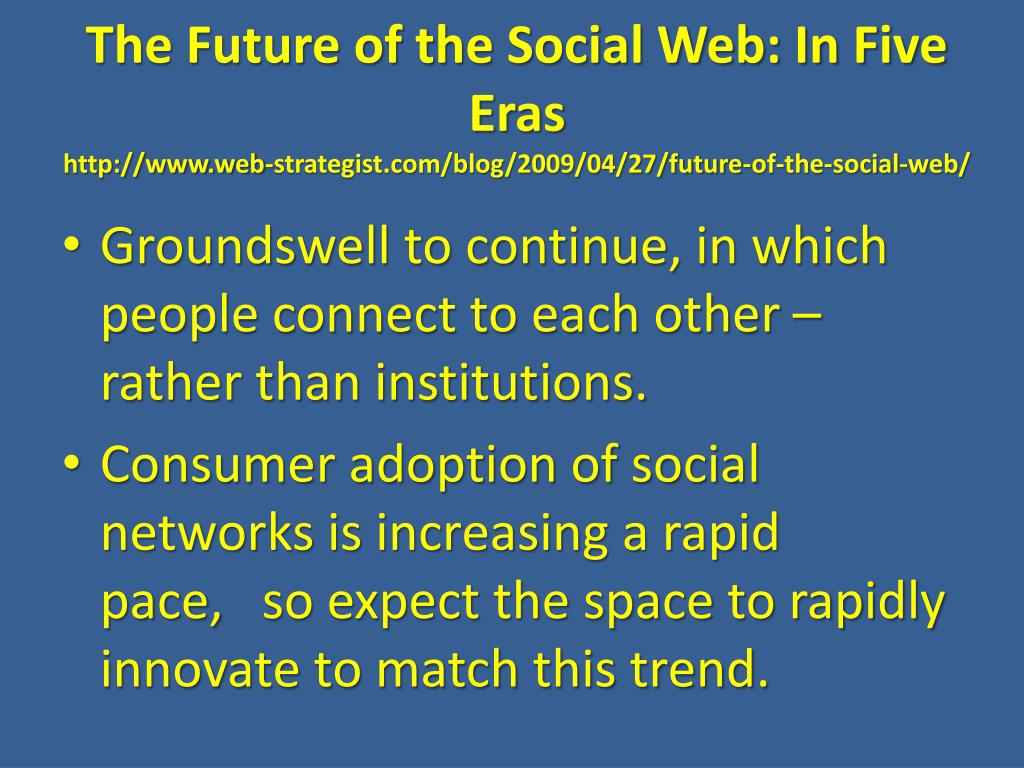 The Future of the Social Web: In Five Eras
http://www.web-strategist.com/blog/2009/04/27/future-of-the-social-web/

• Groundswell to continue, in which people connect to each other – rather than institutions.
• Consumer adoption of social networks is increasing a rapid pace, so expect the space to rapidly innovate to match this trend.